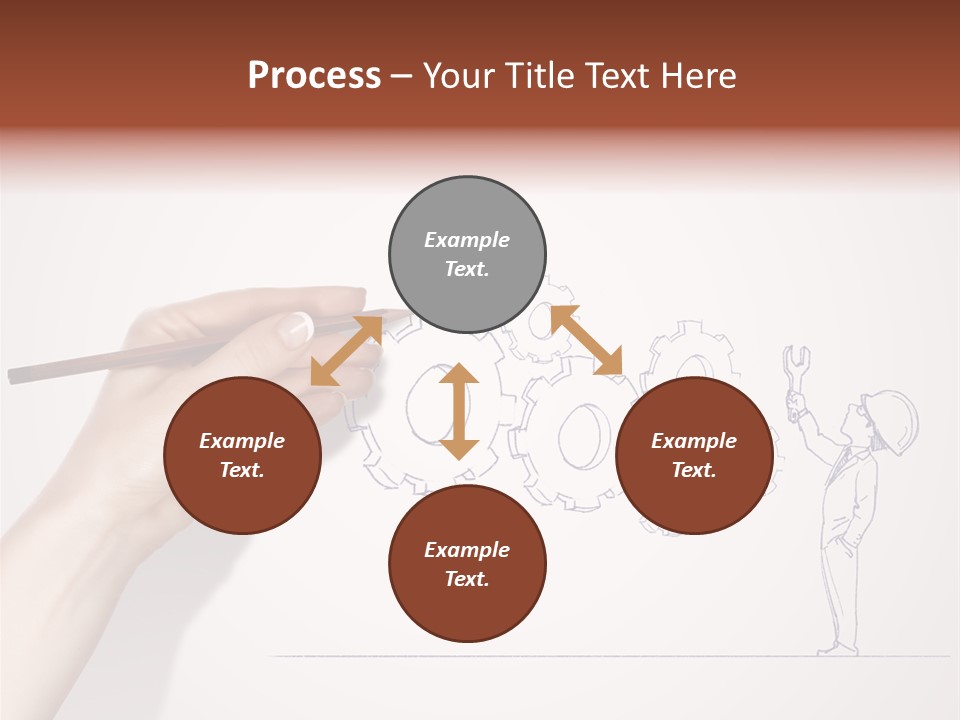 Process – Your Title Text Here

Example Text.

Example Text.

Example Text.

Example Text.